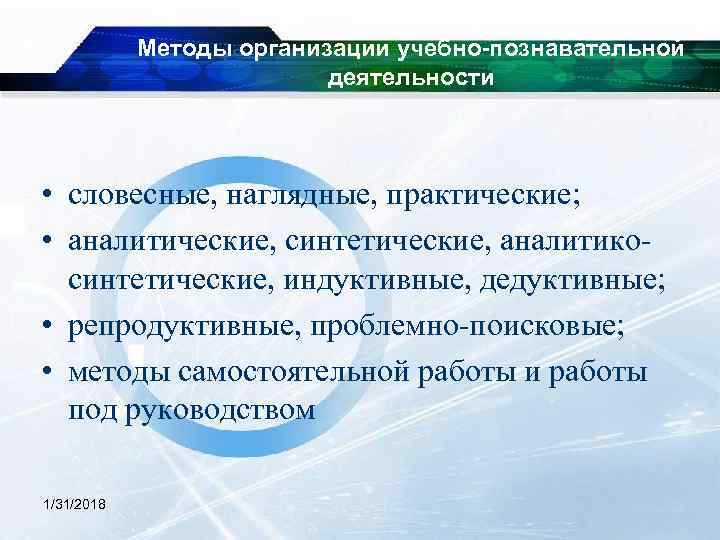 Методы организации учебно-познавательной деятельности

• словесные, наглядные, практические;
• аналитические, синтетические, аналитико-синтетические, индуктивные, дедуктивные;
• репродуктивные, проблемно-поисковые;
• методы самостоятельной работы и работы под руководством

1/31/2018